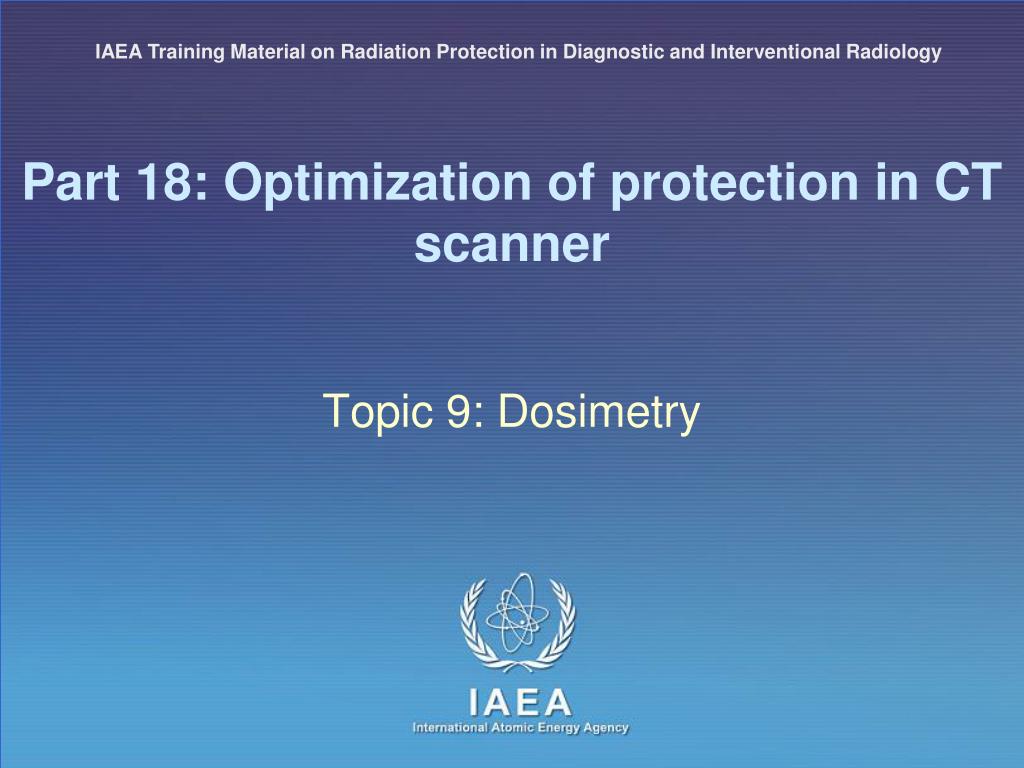 IAEA Training Material on Radiation Protection in Diagnostic and Interventional Radiology

Part 18: Optimization of protection in CT scanner

Topic 9: Dosimetry

IAEA
International Atomic Energy Agency